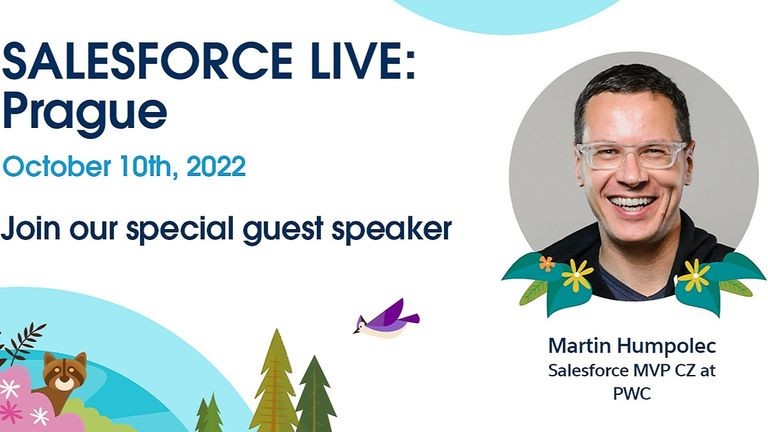 SALESFORCE LIVE:
Prague

October 10th, 2022

Join our special guest speaker

Martin Humpolec
Salesforce MVP CZ at PWC